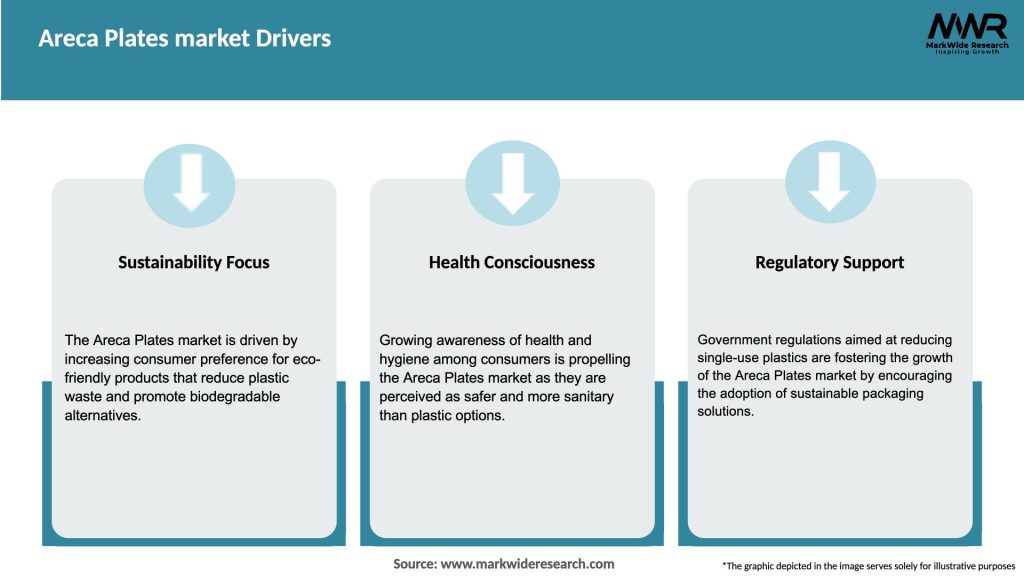 Areca Plates market Drivers

MWR
MarkWide Research
Inspiring Growth

Sustainability Focus

The Areca Plates market is driven by increasing consumer preference for eco-friendly products that reduce plastic waste and promote biodegradable alternatives.

Health Consciousness

Growing awareness of health and hygiene among consumers is propelling the Areca Plates market as they are perceived as safer and more sanitary than plastic options.

Regulatory Support

Government regulations aimed at reducing single-use plastics are fostering the growth of the Areca Plates market by encouraging the adoption of sustainable packaging solutions.

Source: www.markwideresearch.com

*The graphic depicted in the image serves solely for illustrative purposes